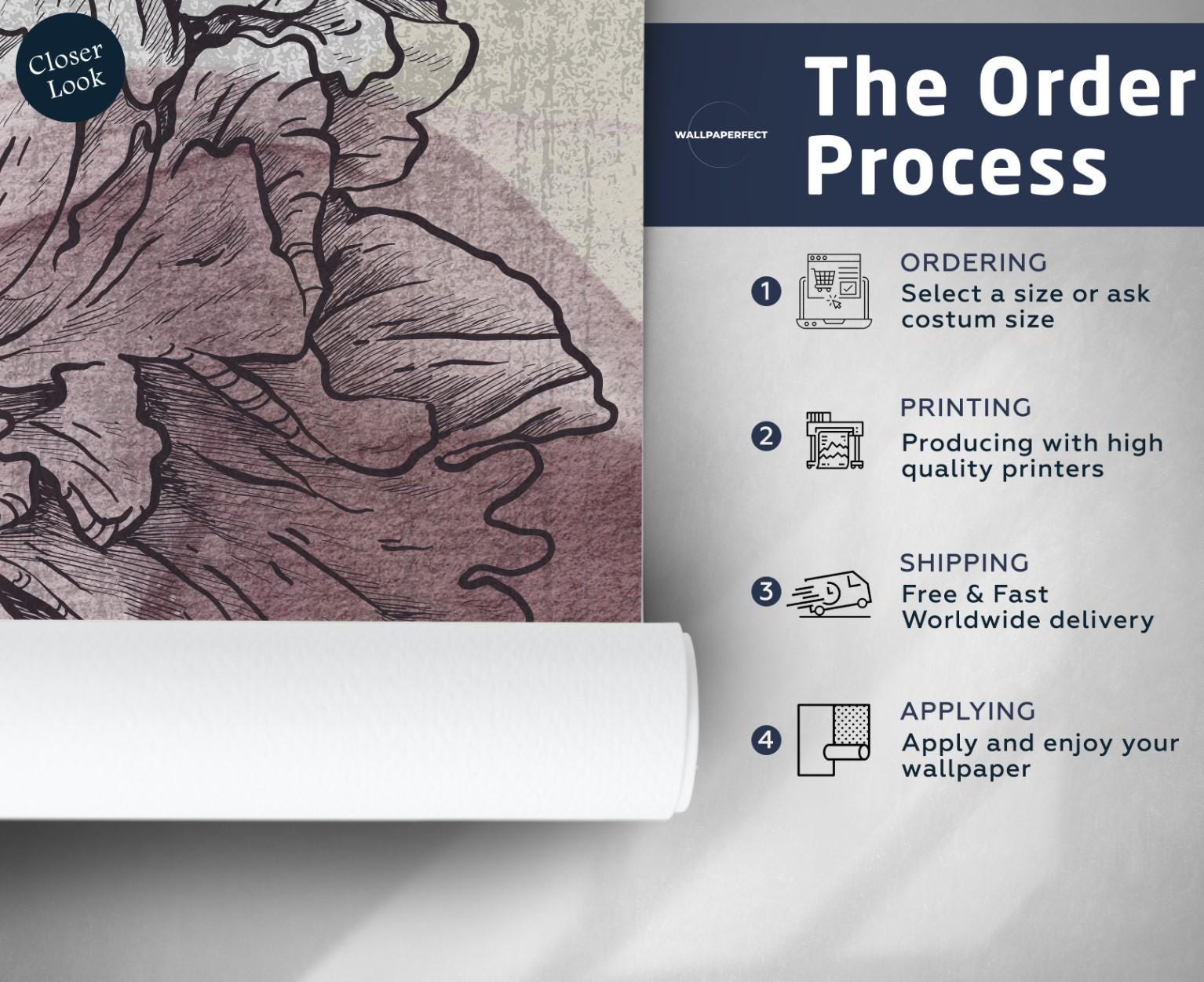 Closer Look

WALLPAPERFECT

The Order Process

1
ORDERING
Select a size or ask costum size

2
PRINTING
Producing with high quality printers

3
SHIPPING
Free & Fast Worldwide delivery

4
APPLYING
Apply and enjoy your wallpaper